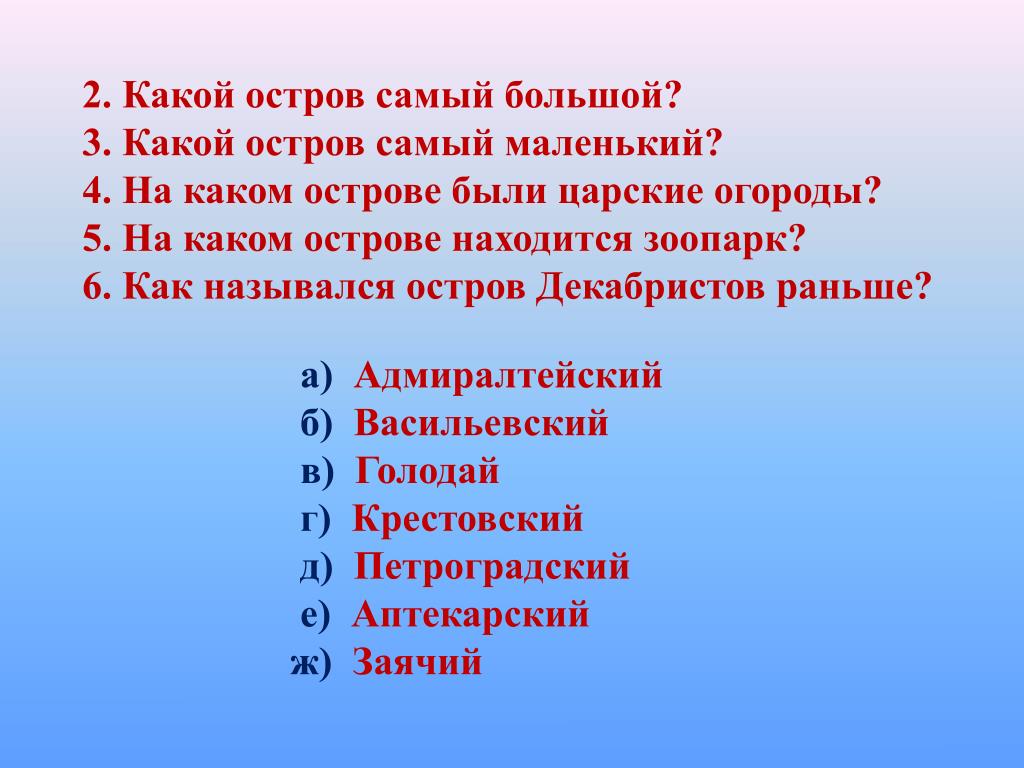 2. Какой остров самый большой?
3. Какой остров самый маленький?
4. На каком острове были царские огороды?
5. На каком острове находится зоопарк?
6. Как назывался остров Декабристов раньше?

а) Адмиралтейский
б) Васильевский
в) Голодай
г) Крестовский
д) Петроградский
е) Аптекарский
ж) Заячий